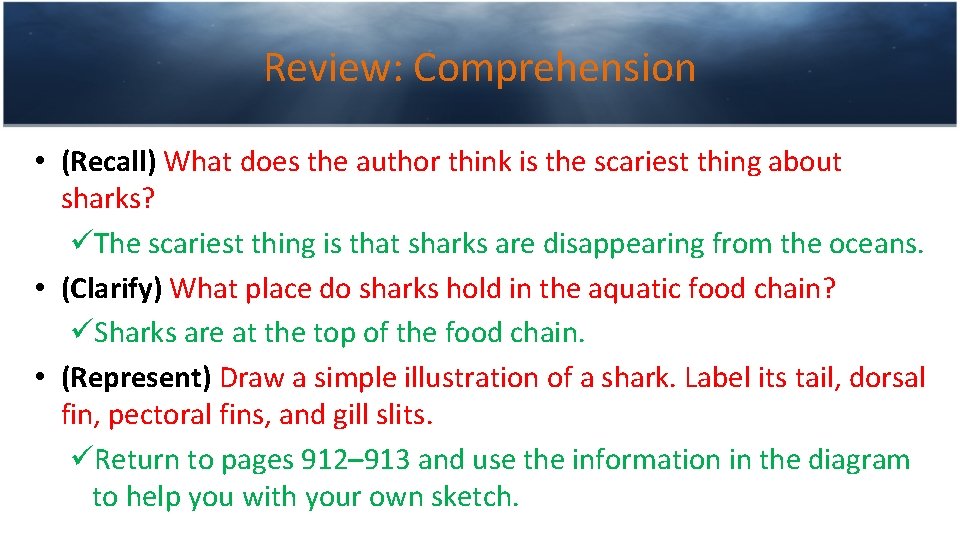 Review: Comprehension

• (Recall) What does the author think is the scariest thing about sharks?

✓The scariest thing is that sharks are disappearing from the oceans.

• (Clarify) What place do sharks hold in the aquatic food chain?

✓Sharks are at the top of the food chain.

• (Represent) Draw a simple illustration of a shark. Label its tail, dorsal fin, pectoral fins, and gill slits.

✓Return to pages 912–913 and use the information in the diagram to help you with your own sketch.